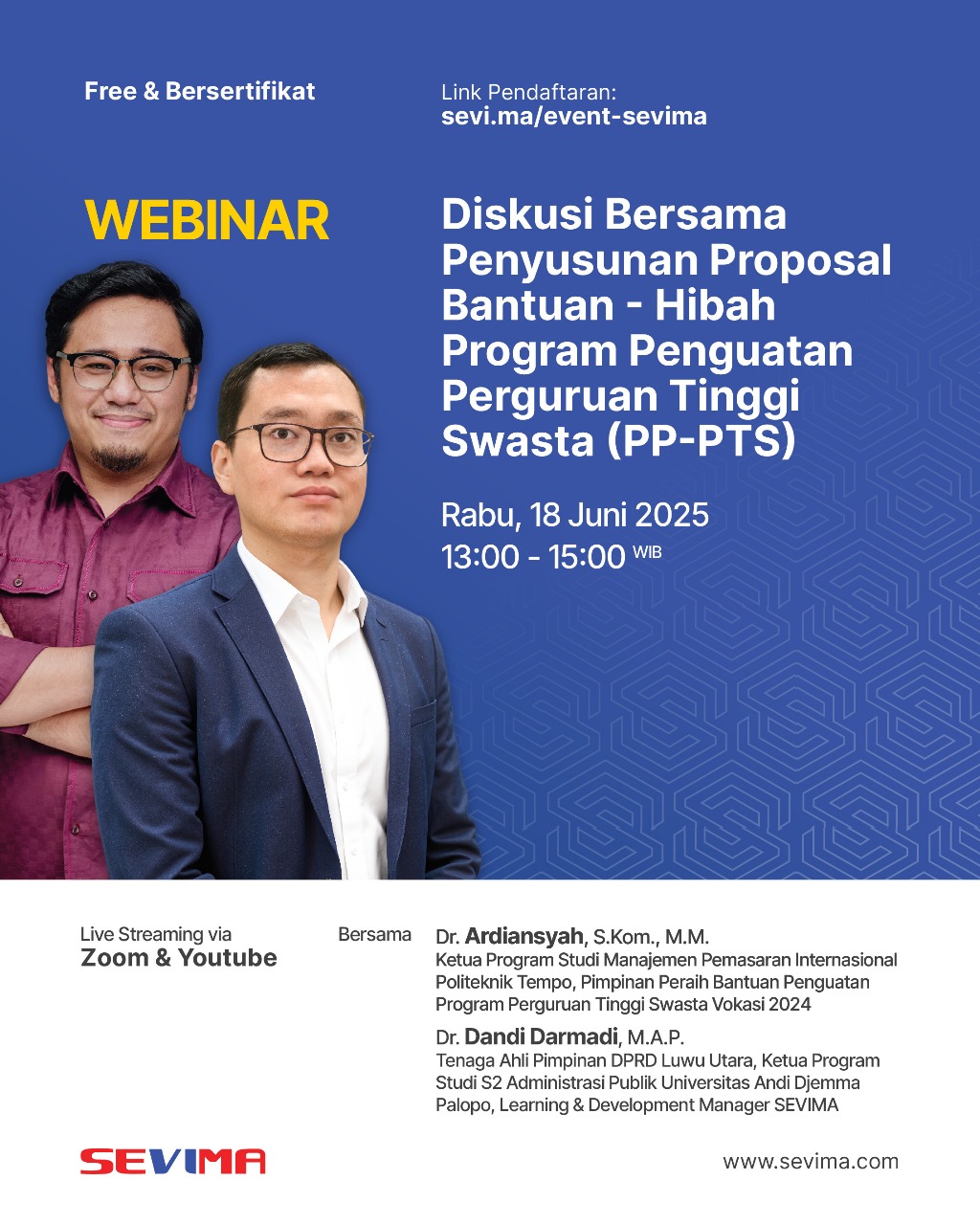 Free & Bersertifikat

Link Pendaftaran:
sevi.ma/event-sevima

WEBINAR

Diskusi Bersama Penyusunan Proposal Bantuan - Hibah Program Penguatan Perguruan Tinggi Swasta (PP-PTS)

Rabu, 18 Juni 2025
13:00 - 15:00 WIB

Live Streaming via
Zoom & Youtube

Bersama

Dr. Ardiansyah, S.Kom., M.M.
Ketua Program Studi Manajemen Pemasaran Internasional Politeknik Tempo, Pimpinan Peraih Bantuan Penguatan Program Perguruan Tinggi Swasta Vokasi 2024

Dr. Dandi Darmadi, M.A.P.
Tenaga Ahli Pimpinan DPRD Luwu Utara, Ketua Program Studi S2 Administrasi Publik Universitas Andi Djemma Palopo, Learning & Development Manager SEVIMA

SEVIMA

www.sevima.com